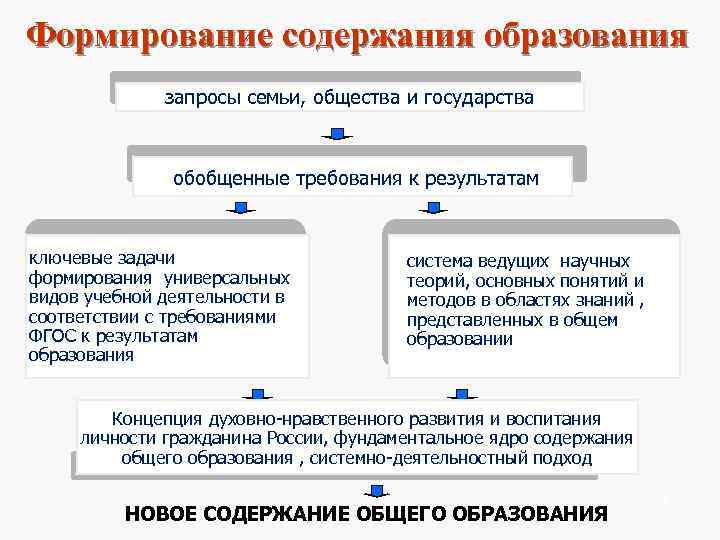 Формирование содержания образования

запросы семьи, общества и государства

обобщенные требования к результатам

ключевые задачи формирования универсальных видов учебной деятельности в соответствии с требованиями ФГОС к результатам образования

система ведущих научных теорий, основных понятий и методов в областях знаний , представленных в общем образовании

Концепция духовно-нравственного развития и воспитания личности гражданина России, фундаментальное ядро содержания общего образования , системно-деятельностный подход

НОВОЕ СОДЕРЖАНИЕ ОБЩЕГО ОБРАЗОВАНИЯ